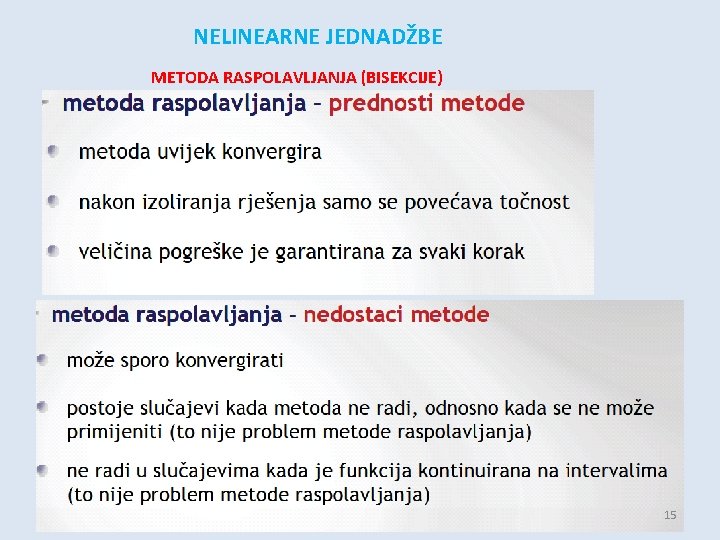 NELINEARNE JEDNADŽBE

METODA RASPOLAVLJANJA (BISEKCIJE)

metoda raspolavljanja – prednosti metode

metoda uvijek konvergira

nakon izoliranja rješenja samo se povećava točnost

veličina pogreške je garantirana za svaki korak

metoda raspolavljanja – nedostaci metode

može sporo konvergirati

postoje slučajevi kada metoda ne radi, odnosno kada se ne može primijeniti (to nije problem metode raspolavljanja)

ne radi u slučajevima kada je funkcija kontinuirana na intervalima (to nije problem metode raspolavljanja)

15